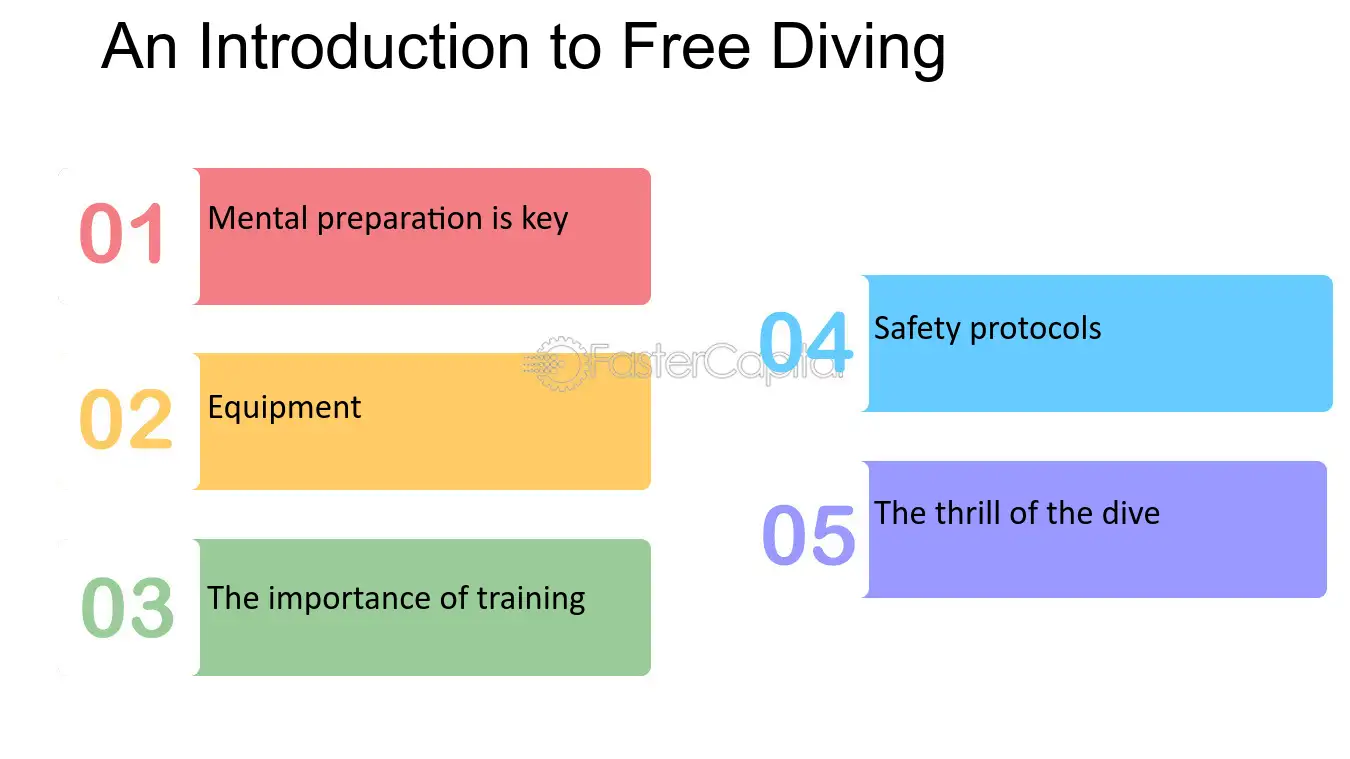 An Introduction to Free Diving

01 Mental preparation is key

02 Equipment

03 The importance of training

04 Safety protocols

05 The thrill of the dive

FasterCapital